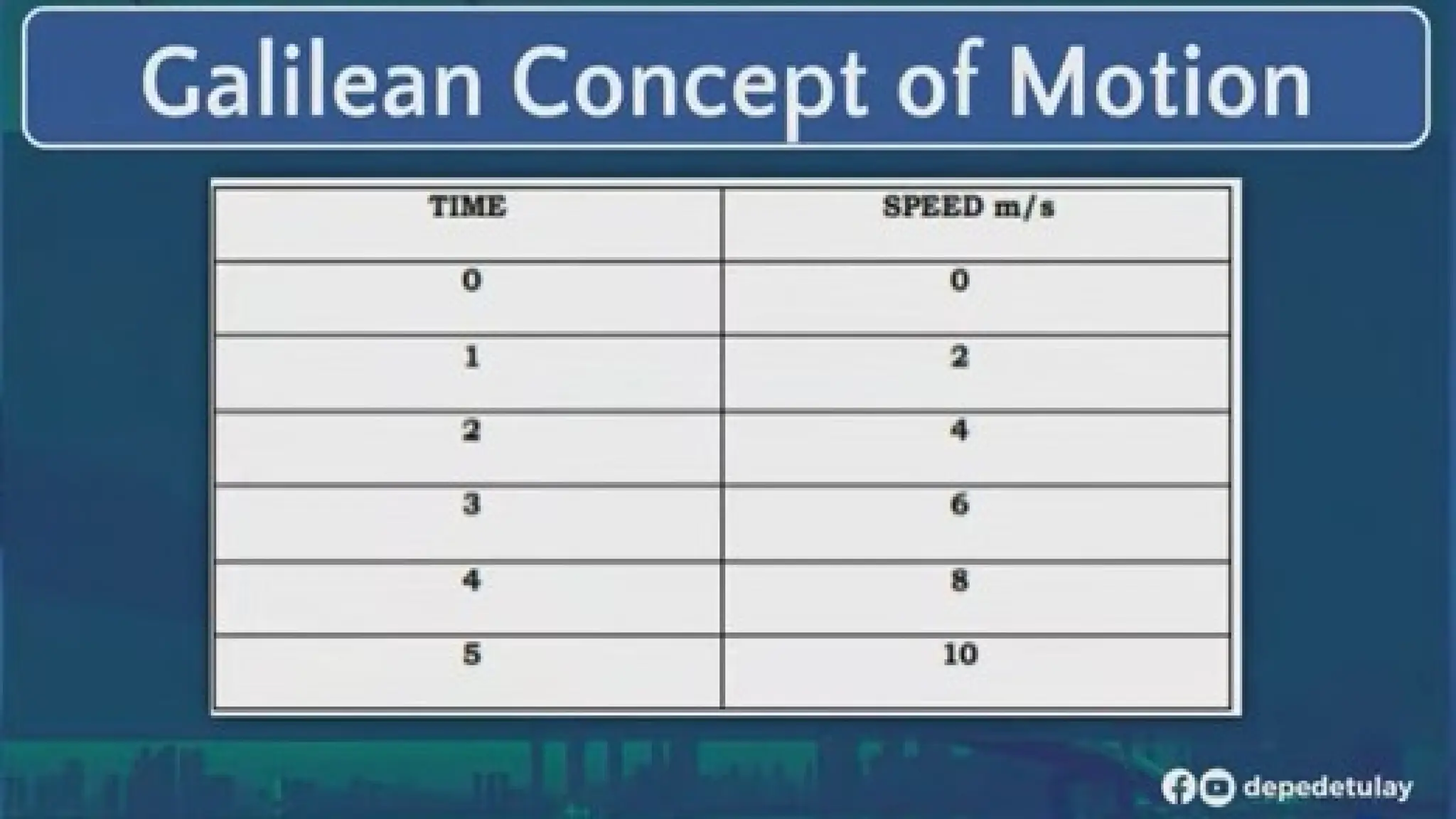 Galilean Concept of Motion

| TIME | SPEED m/s |
|---|---|
| 0 | 0 |
| 1 | 2 |
| 2 | 4 |
| 3 | 6 |
| 4 | 8 |
| 5 | 10 |

depedetulay